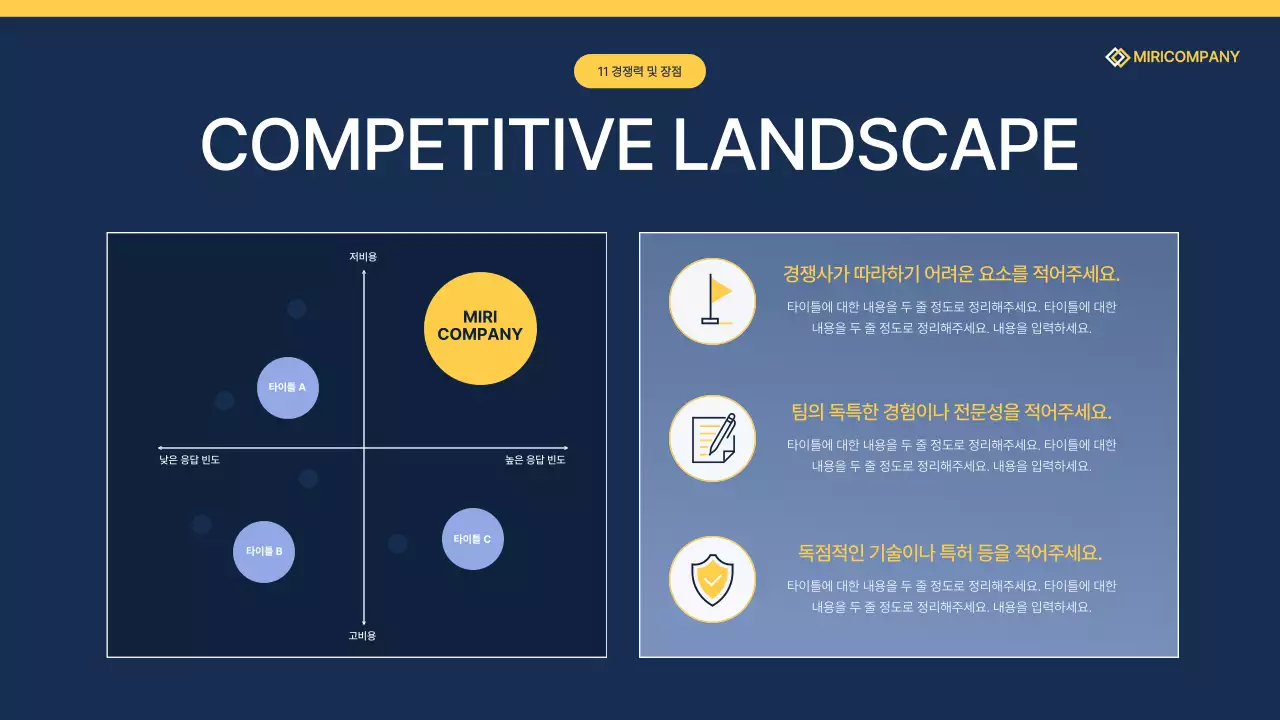 11 경쟁력 및 장점

MIRICOMPANY

COMPETITIVE LANDSCAPE

저비용

MIRI COMPANY

타이틀 A

낮은 응답 빈도

높은 응답 빈도

타이틀 B

타이틀 C

고비용

경쟁사가 따라하기 어려운 요소를 적어주세요.

타이틀에 대한 내용을 두 줄 정도로 정리해주세요. 타이틀에 대한 내용을 두 줄 정도로 정리해주세요. 내용을 입력하세요.

팀의 독특한 경험이나 전문성을 적어주세요.

타이틀에 대한 내용을 두 줄 정도로 정리해주세요. 타이틀에 대한 내용을 두 줄 정도로 정리해주세요. 내용을 입력하세요.

독점적인 기술이나 특허 등을 적어주세요.

타이틀에 대한 내용을 두 줄 정도로 정리해주세요. 타이틀에 대한 내용을 두 줄 정도로 정리해주세요. 내용을 입력하세요.